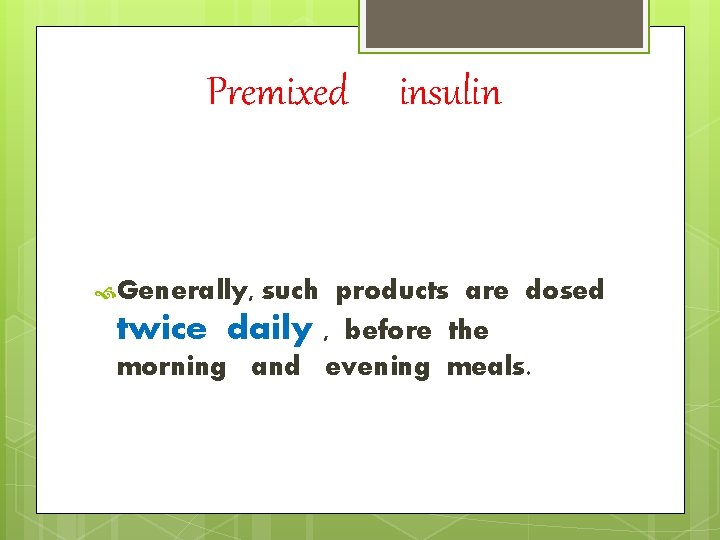 Premixed insulin

Generally, such products are dosed twice daily , before the morning and evening meals.